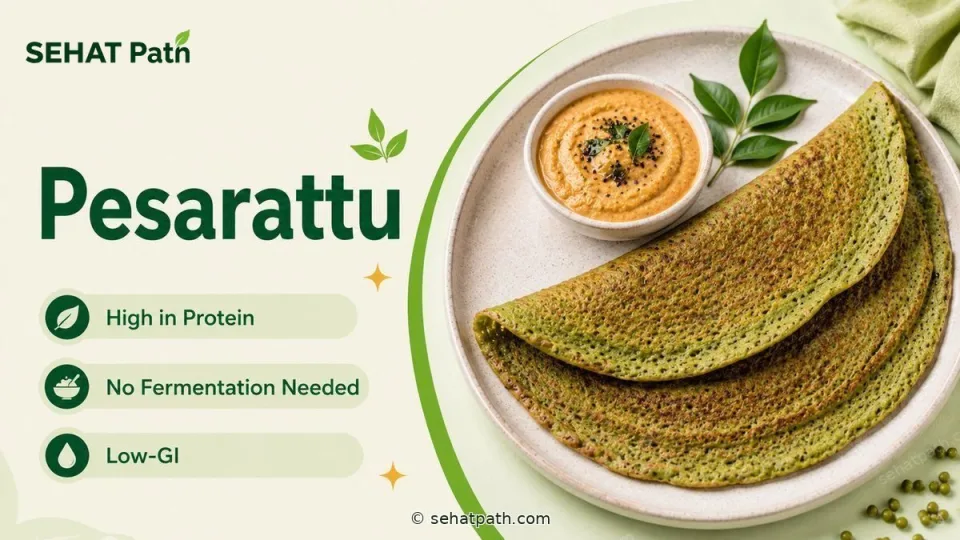 SEHAT Path

Pesarattu

High in Protein

No Fermentation Needed

Low-GI

© sehatpath.com